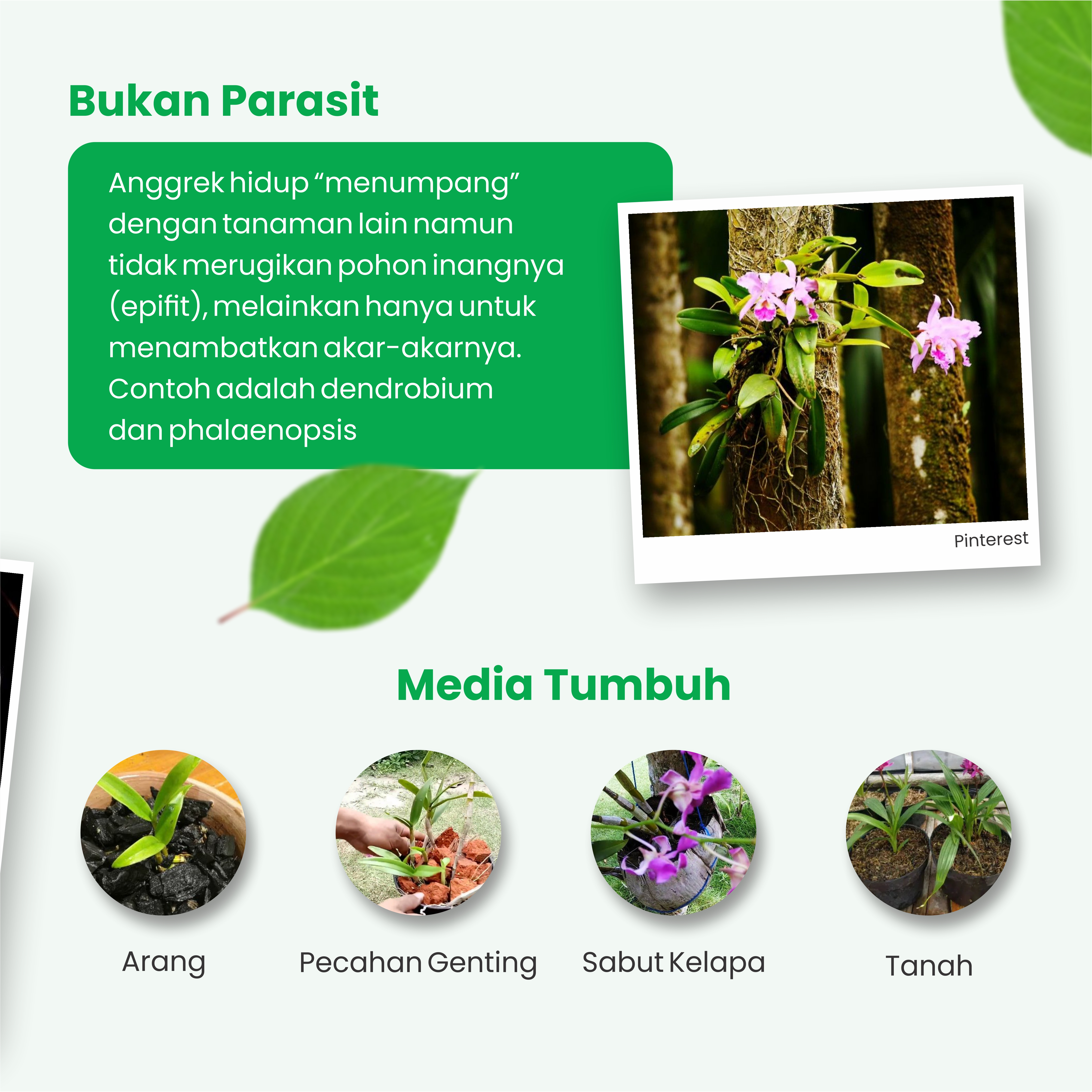 Bukan Parasit

Anggrek hidup “menumpang” dengan tanaman lain namun tidak merugikan pohon inangnya (epifit), melainkan hanya untuk menambatkan akar-akarnya. Contoh adalah dendrobium dan phalaenopsis

Pinterest

Media Tumbuh

Arang

Pecahan Genting

Sabut Kelapa

Tanah